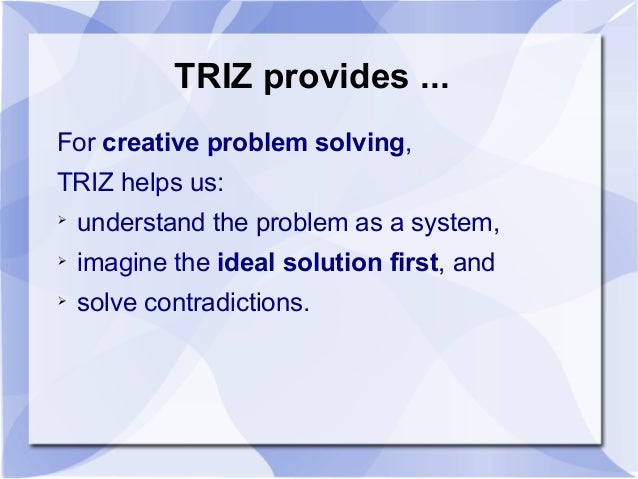 TRIZ provides ...

For creative problem solving,

TRIZ helps us:

➢ understand the problem as a system,

➢ imagine the ideal solution first, and

➢ solve contradictions.